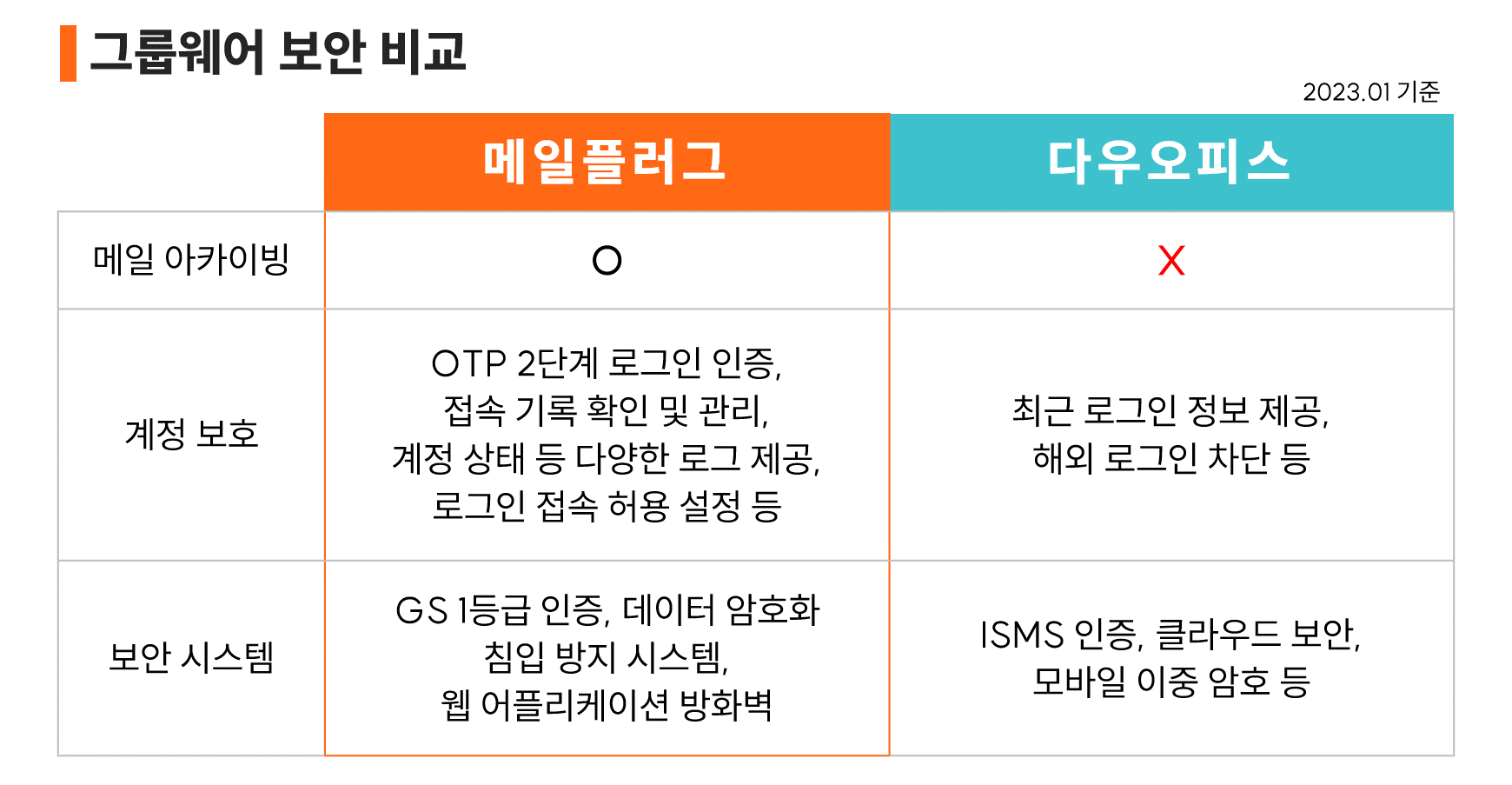 그룹웨어 보안 비교

2023.01 기준

| | 메일플러그 | 다우오피스 |
|---|---|---|
| 메일 아카이빙 | O | X |
| 계정 보호 | OTP 2단계 로그인 인증, 접속 기록 확인 및 관리, 계정 상태 등 다양한 로그 제공, 로그인 접속 허용 설정 등 | 최근 로그인 정보 제공, 해외 로그인 차단 등 |
| 보안 시스템 | GS 1등급 인증, 데이터 암호화 침입 방지 시스템, 웹 어플리케이션 방화벽 | ISMS 인증, 클라우드 보안, 모바일 이중 암호 등 |